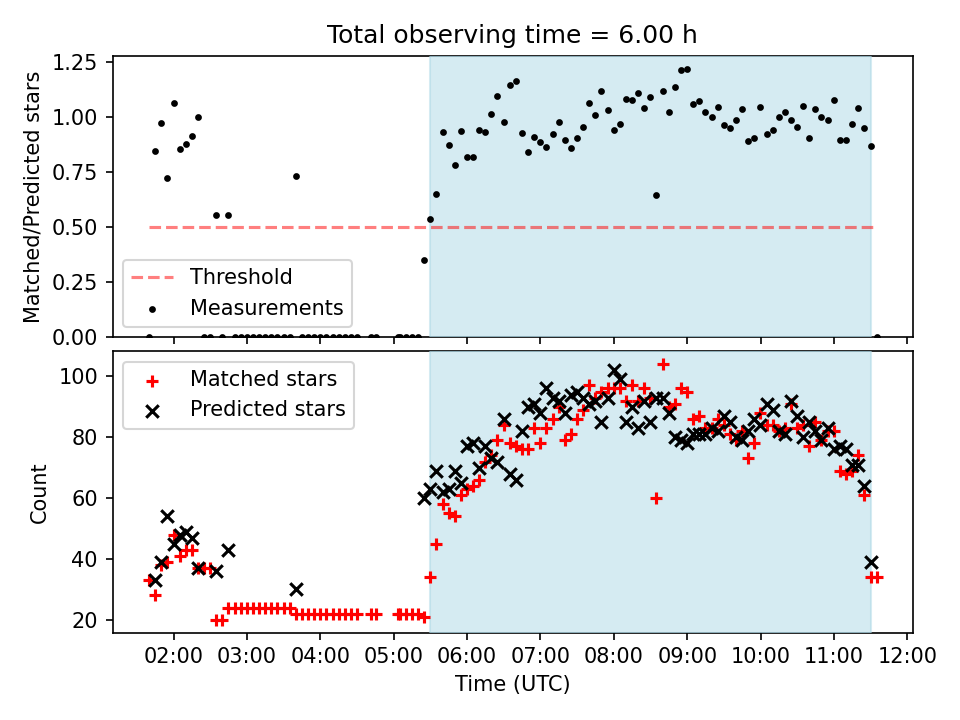 Total observing time = 6.00 h

Matched/Predicted stars

1.25
1.00
0.75
0.50
0.25
0.00

Threshold
Measurements

Count

100
80
60
40
20

Matched stars
Predicted stars

02:00 03:00 04:00 05:00 06:00 07:00 08:00 09:00 10:00 11:00 12:00

Time (UTC)